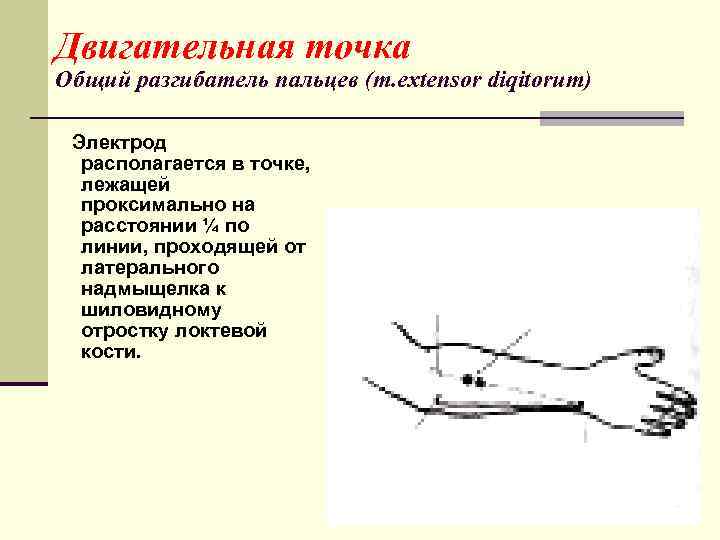 Двигательная точка
Общий разгибатель пальцев (m.extensor diqitorum)

Электрод располагается в точке, лежащей проксимально на расстоянии ¼ по линии, проходящей от латерального надмыщелка к шиловидному отростку локтевой кости.